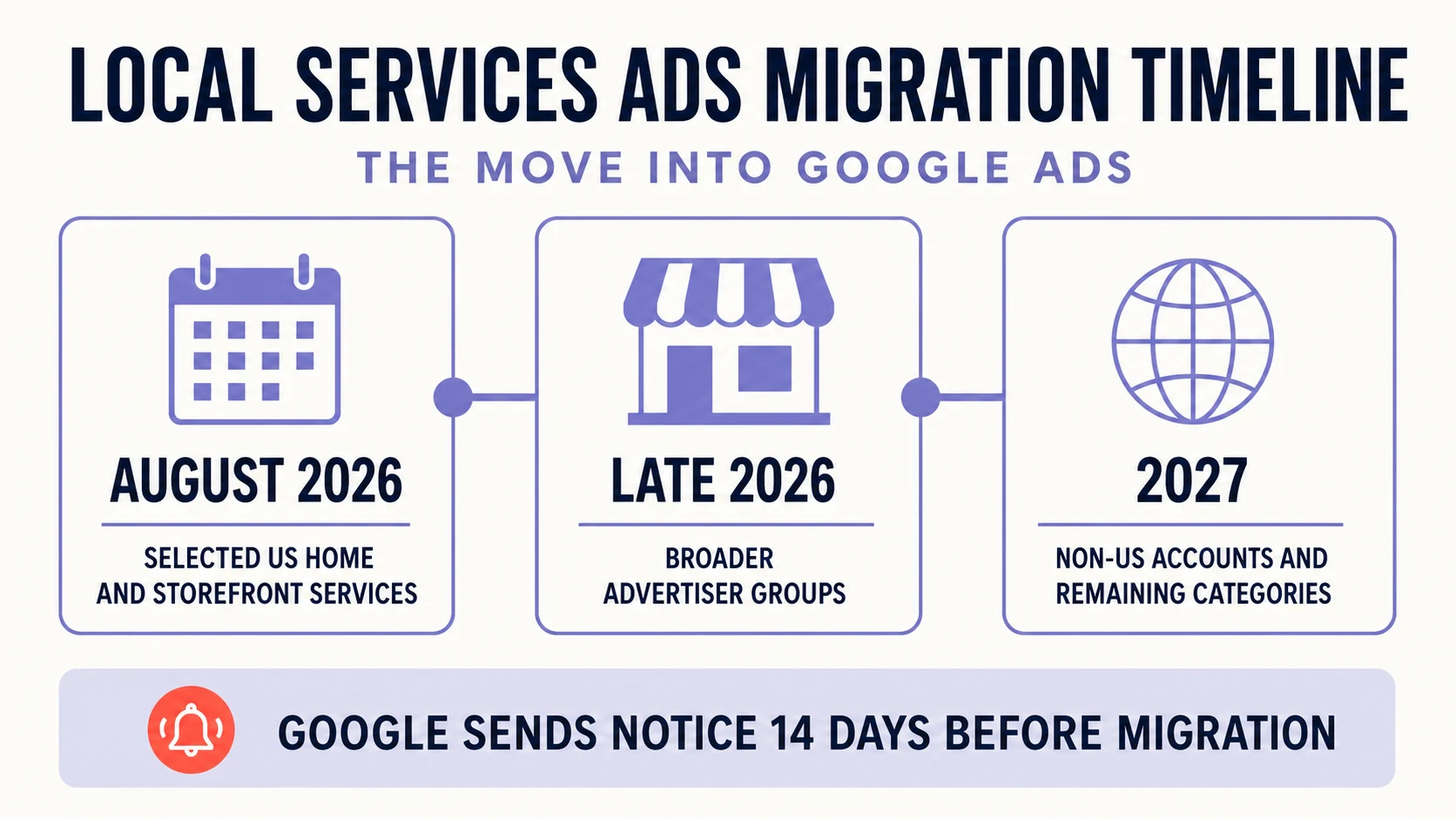 LOCAL SERVICES ADS MIGRATION TIMELINE

THE MOVE INTO GOOGLE ADS

AUGUST 2026

SELECTED US HOME AND STOREFRONT SERVICES

LATE 2026

BROADER ADVERTISER GROUPS

2027

NON-US ACCOUNTS AND REMAINING CATEGORIES

GOOGLE SENDS NOTICE 14 DAYS BEFORE MIGRATION